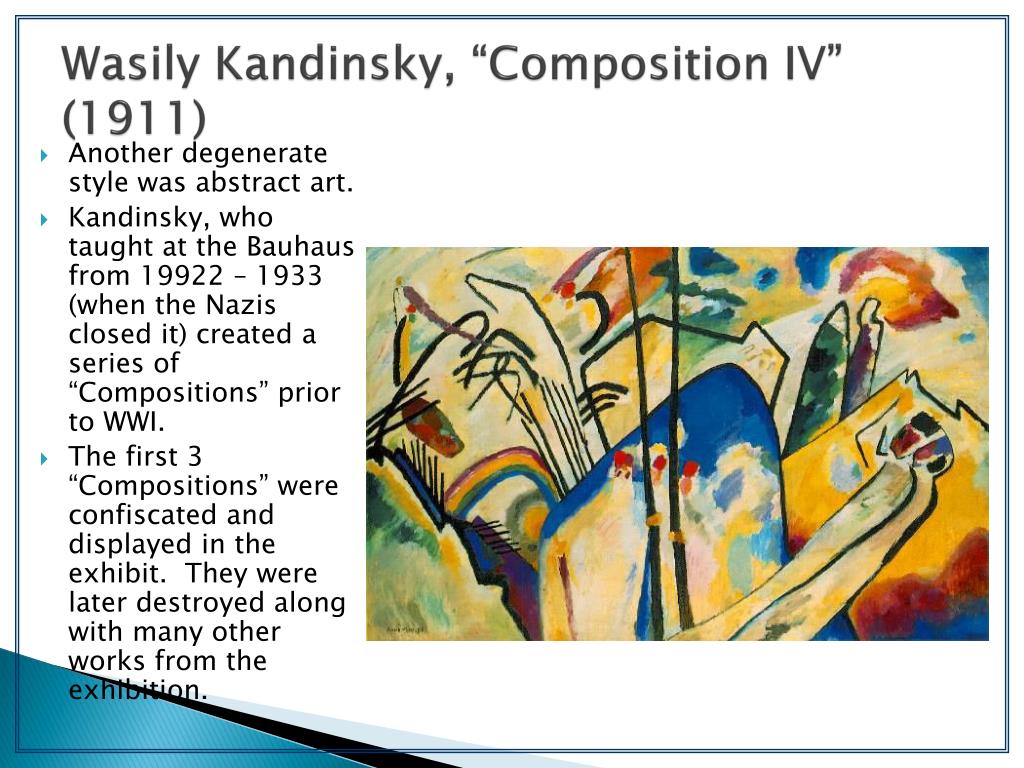 Wasily Kandinsky, “Composition IV” (1911)

Another degenerate style was abstract art.

Kandinsky, who taught at the Bauhaus from 19922 – 1933 (when the Nazis closed it) created a series of “Compositions” prior to WWI.

The first 3 “Compositions” were confiscated and displayed in the exhibit. They were later destroyed along with many other works from the exhibition.